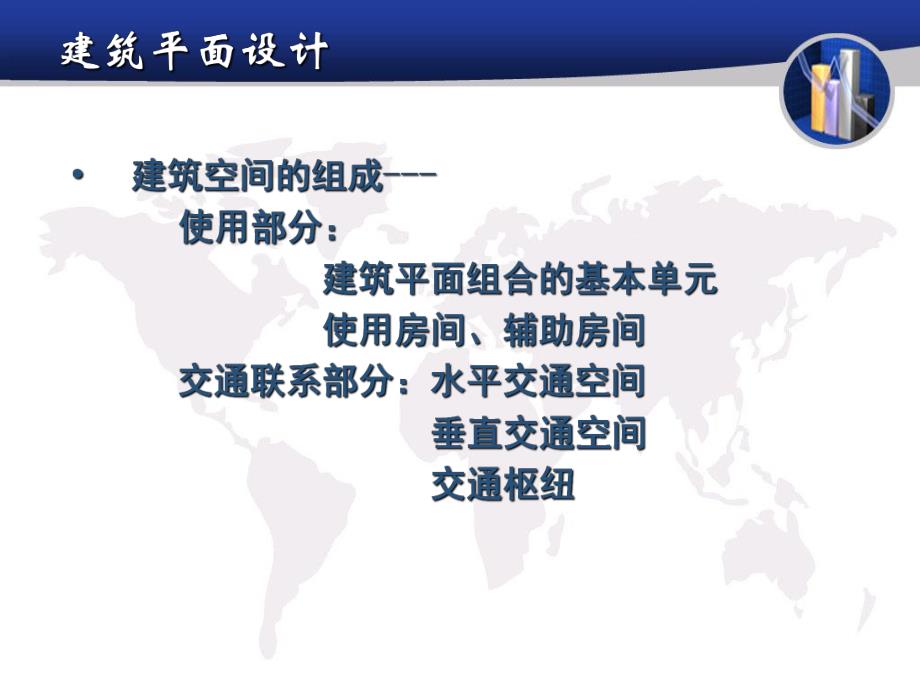 建筑平面设计

• 建筑空间的组成---
使用部分：
建筑平面组合的基本单元
使用房间、辅助房间
交通联系部分：水平交通空间
垂直交通空间
交通枢纽